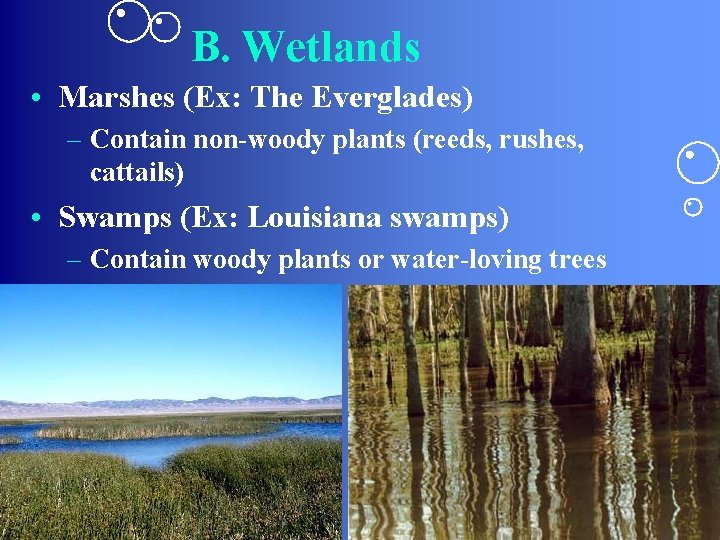 B. Wetlands

• Marshes (Ex: The Everglades)
  – Contain non-woody plants (reeds, rushes, cattails)
• Swamps (Ex: Louisiana swamps)
  – Contain woody plants or water-loving trees